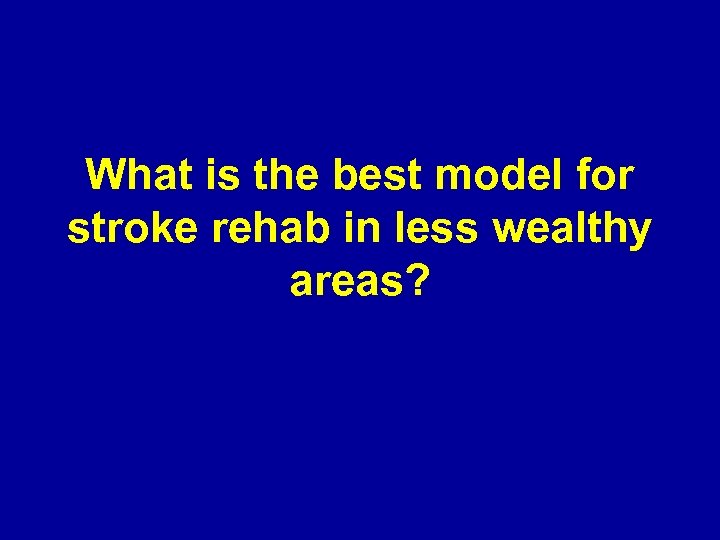 What is the best model for stroke rehab in less wealthy areas?